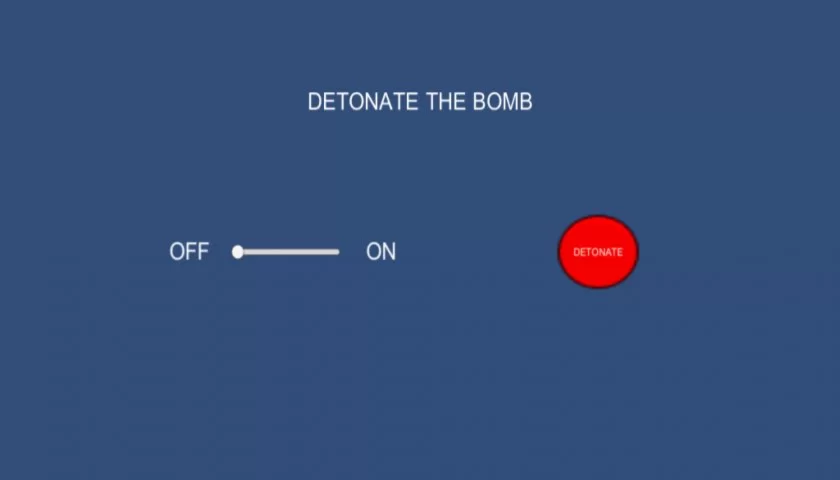 DETONATE THE BOMB

OFF ON

DETONATE